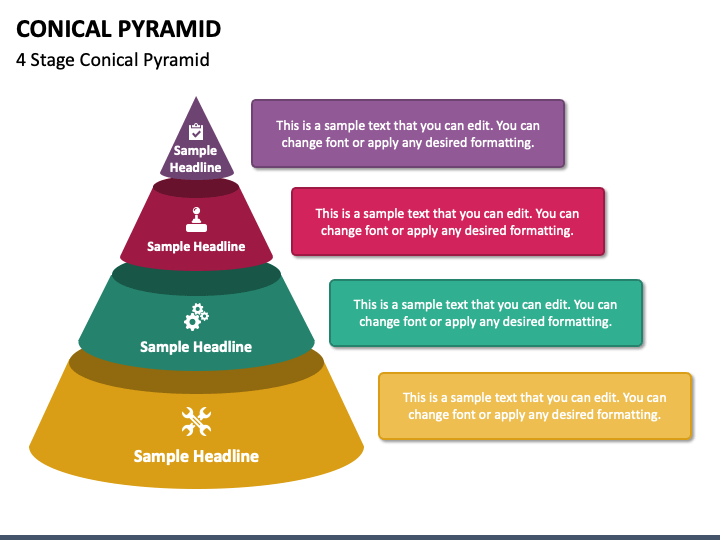 CONICAL PYRAMID

4 Stage Conical Pyramid

Sample Headline

This is a sample text that you can edit. You can change font or apply any desired formatting.

Sample Headline

This is a sample text that you can edit. You can change font or apply any desired formatting.

Sample Headline

This is a sample text that you can edit. You can change font or apply any desired formatting.

Sample Headline

This is a sample text that you can edit. You can change font or apply any desired formatting.